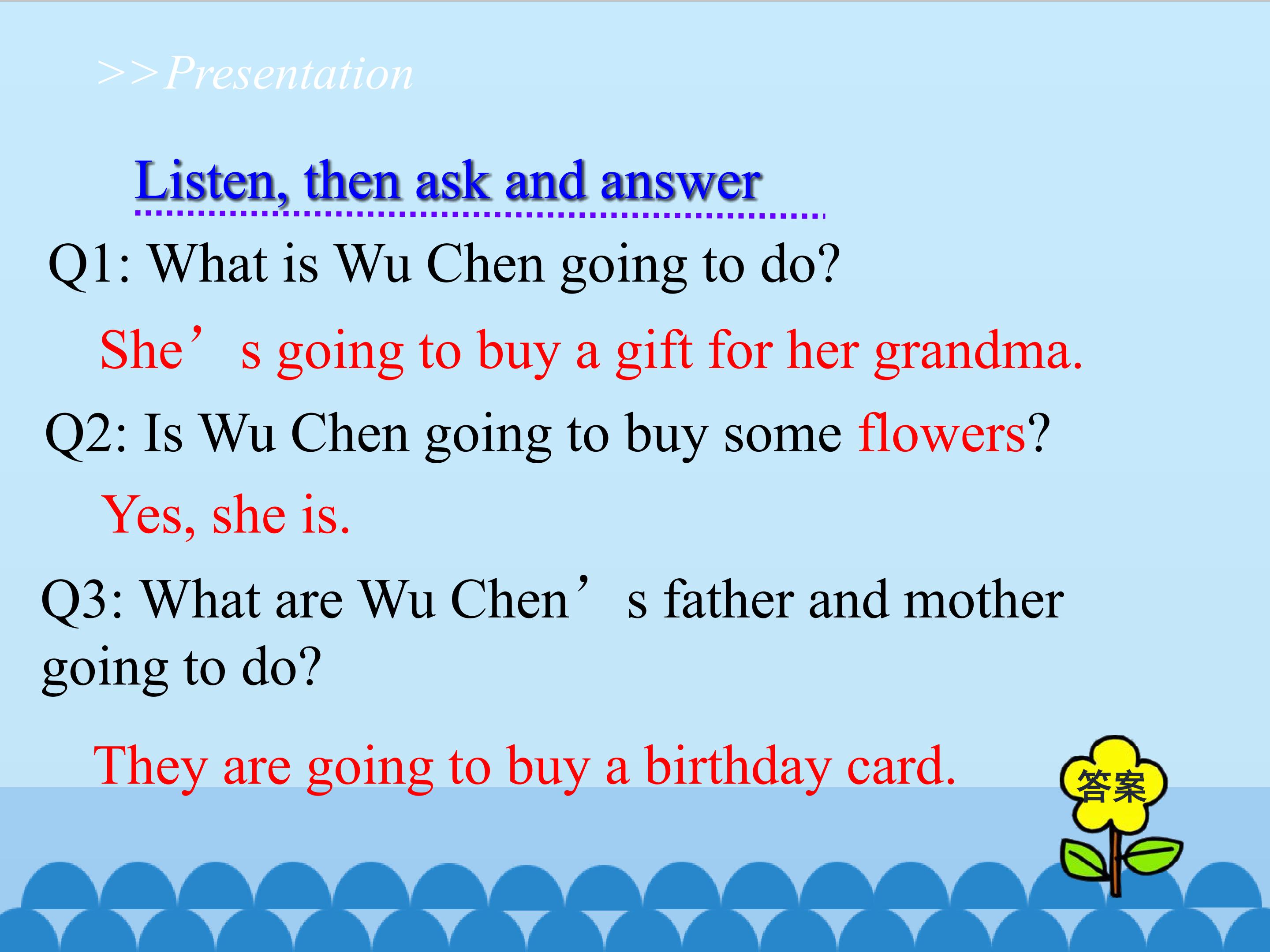 >>Presentation

Listen, then ask and answer

Q1: What is Wu Chen going to do?

She’s going to buy a gift for her grandma.

Q2: Is Wu Chen going to buy some flowers?

Yes, she is.

Q3: What are Wu Chen’s father and mother going to do?

They are going to buy a birthday card.

答案